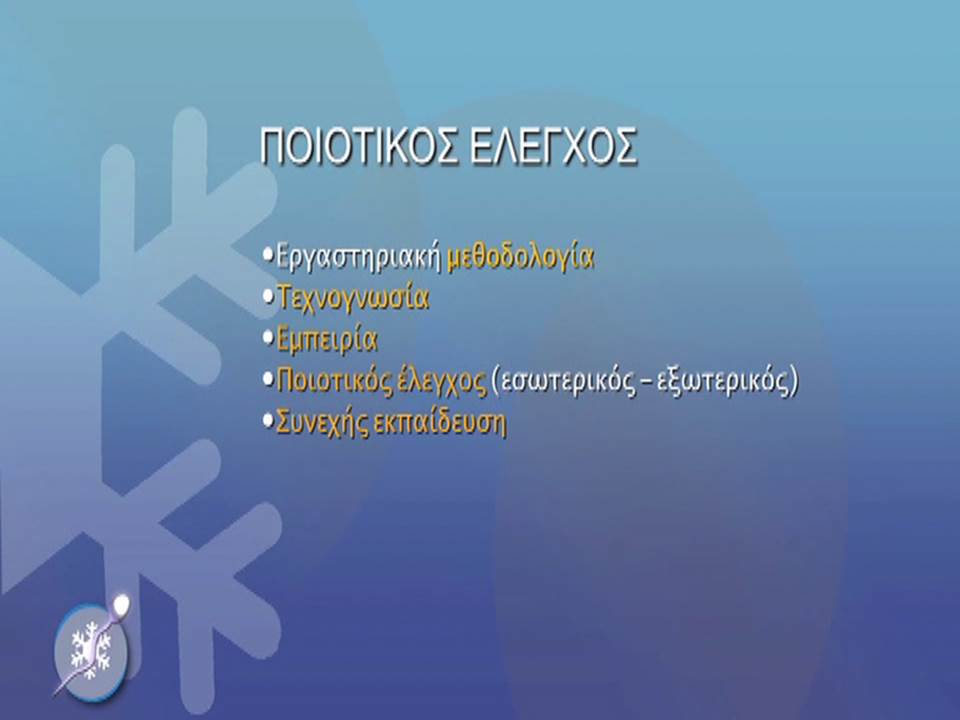 ΠΟΙΟΤΙΚΟΣ ΕΛΕΓΧΟΣ

•Εργαστηριακή μεθοδολογία
•Τεχνογνωσία
•Εμπειρία
•Ποιοτικός έλεγχος (εσωτερικός – εξωτερικός)
•Συνεχής εκπαίδευση